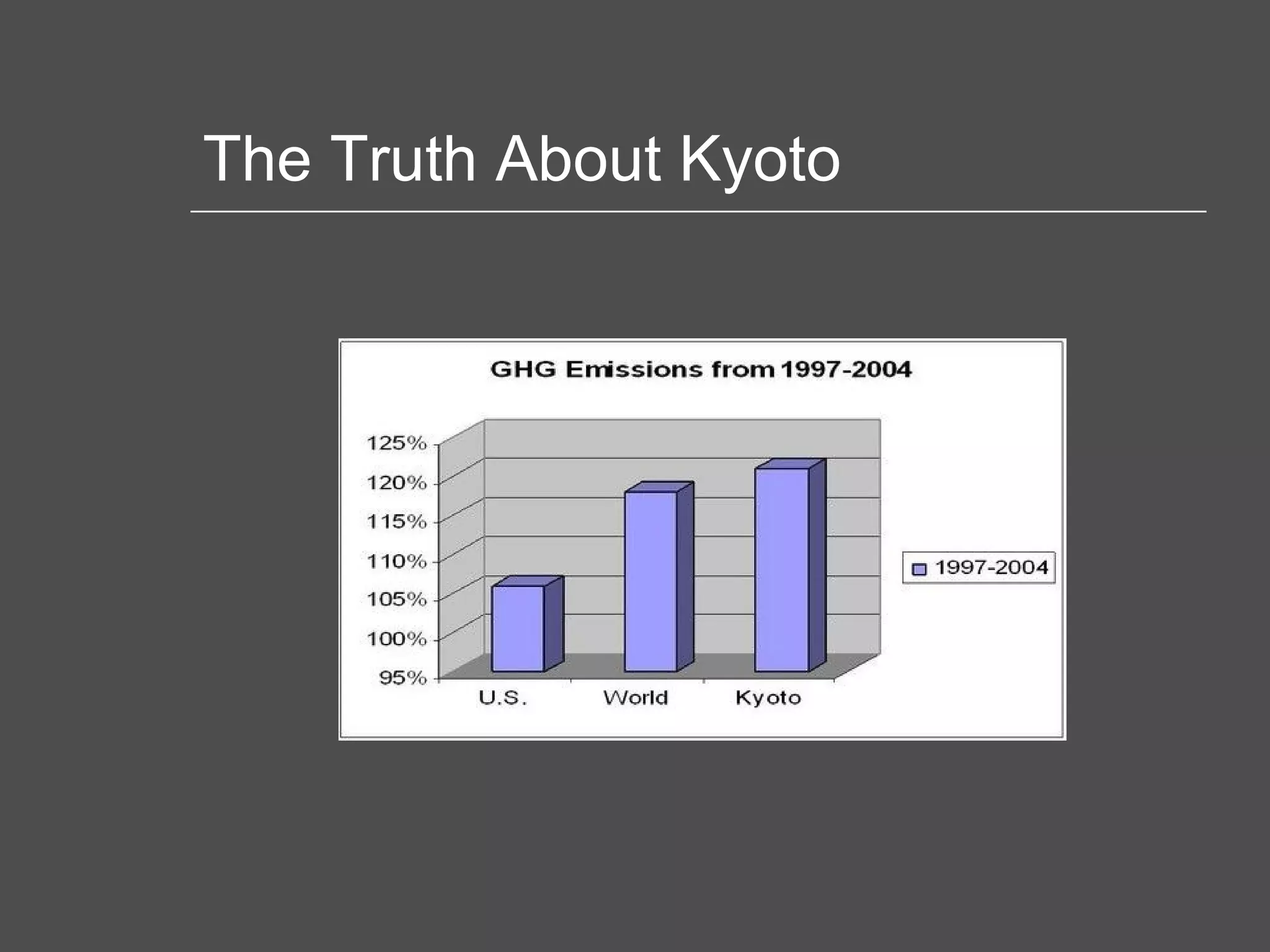 The Truth About Kyoto

GHG Emissions from 1997-2004

125%
120%
115%
110%
105%
100%
95%

U.S.
World
Kyoto

1997-2004